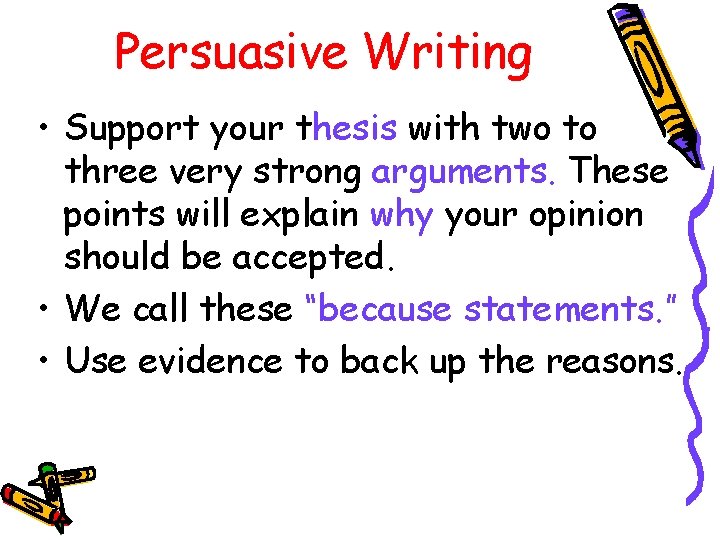 Persuasive Writing

• Support your thesis with two to three very strong arguments. These points will explain why your opinion should be accepted.
• We call these "because statements."
• Use evidence to back up the reasons.